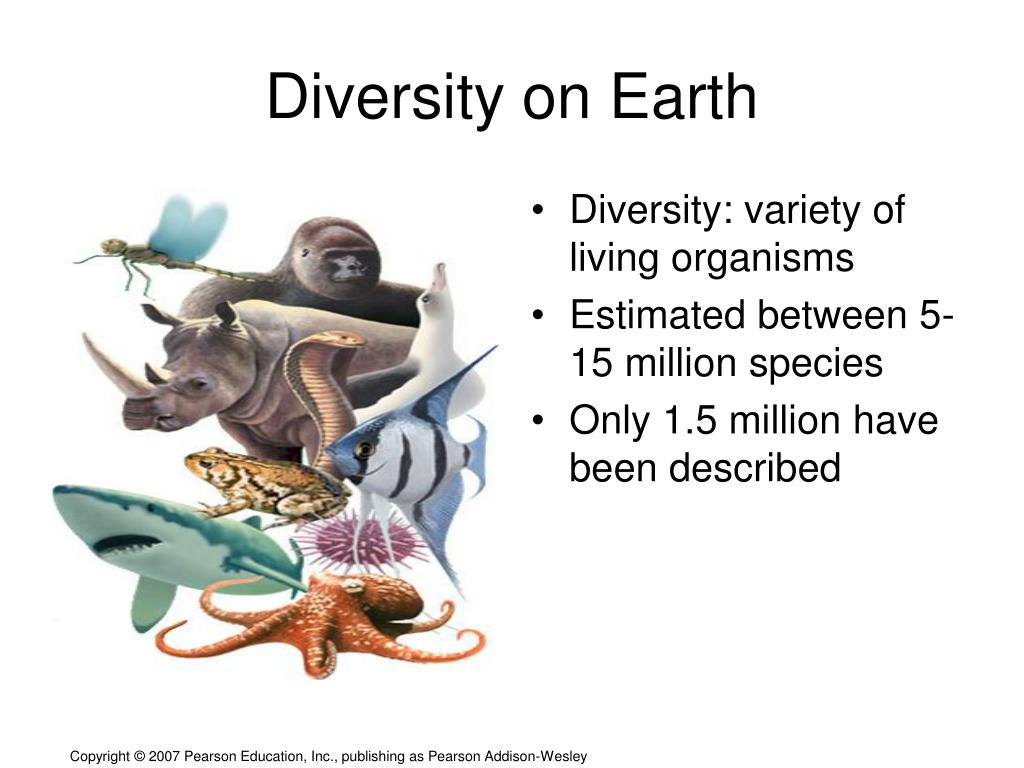 Diversity on Earth

• Diversity: variety of living organisms
• Estimated between 5-15 million species
• Only 1.5 million have been described

Copyright © 2007 Pearson Education, Inc., publishing as Pearson Addison-Wesley